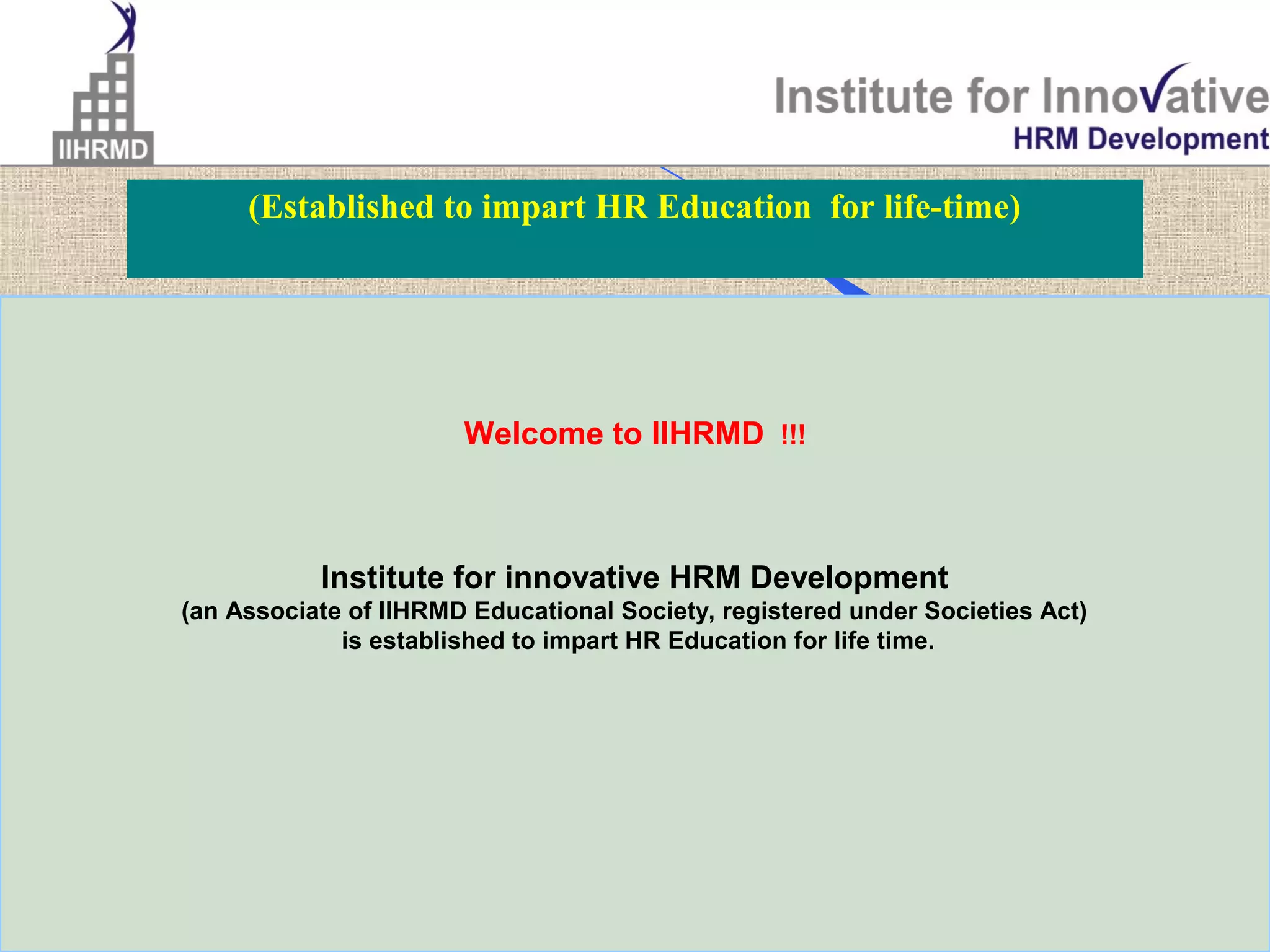 IIHRMD

Institute for Innovative
HRM Development

(Established to impart HR Education for life-time)

Welcome to IIHRMD !!!

Institute for innovative HRM Development
(an Associate of IIHRMD Educational Society, registered under Societies Act)
is established to impart HR Education for life time.